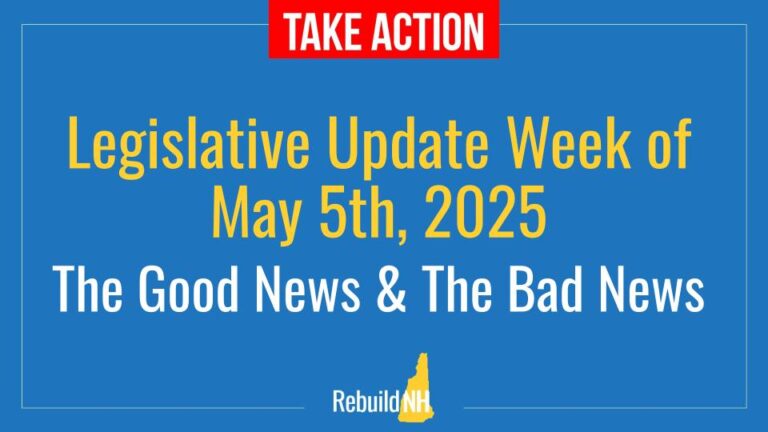 TAKE ACTION

Legislative Update Week of May 5th, 2025

The Good News & The Bad News

RebuildNH